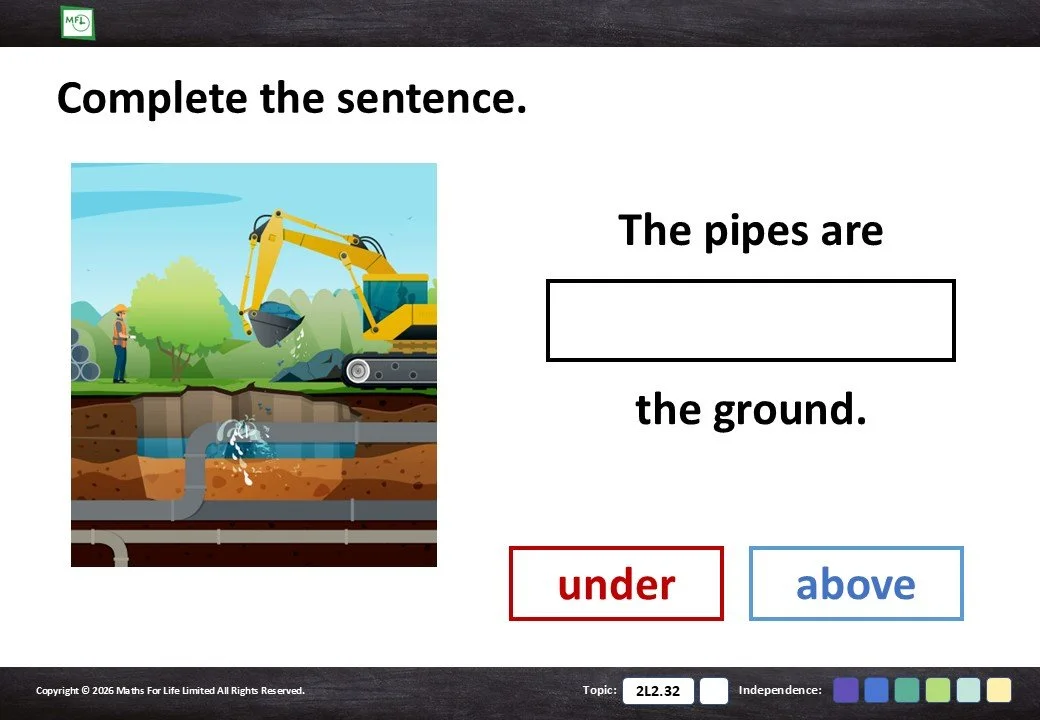 MFL

Complete the sentence.

The pipes are

the ground.

under

above

Copyright © 2026 Maths For Life Limited All Rights Reserved.

Topic: 2L2.32

Independence: